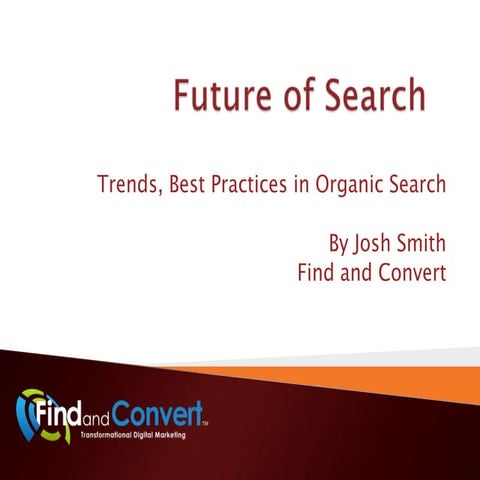 Future of Search

Trends, Best Practices in Organic Search

By Josh Smith
Find and Convert

FindandConvert™
Transformational Digital Marketing